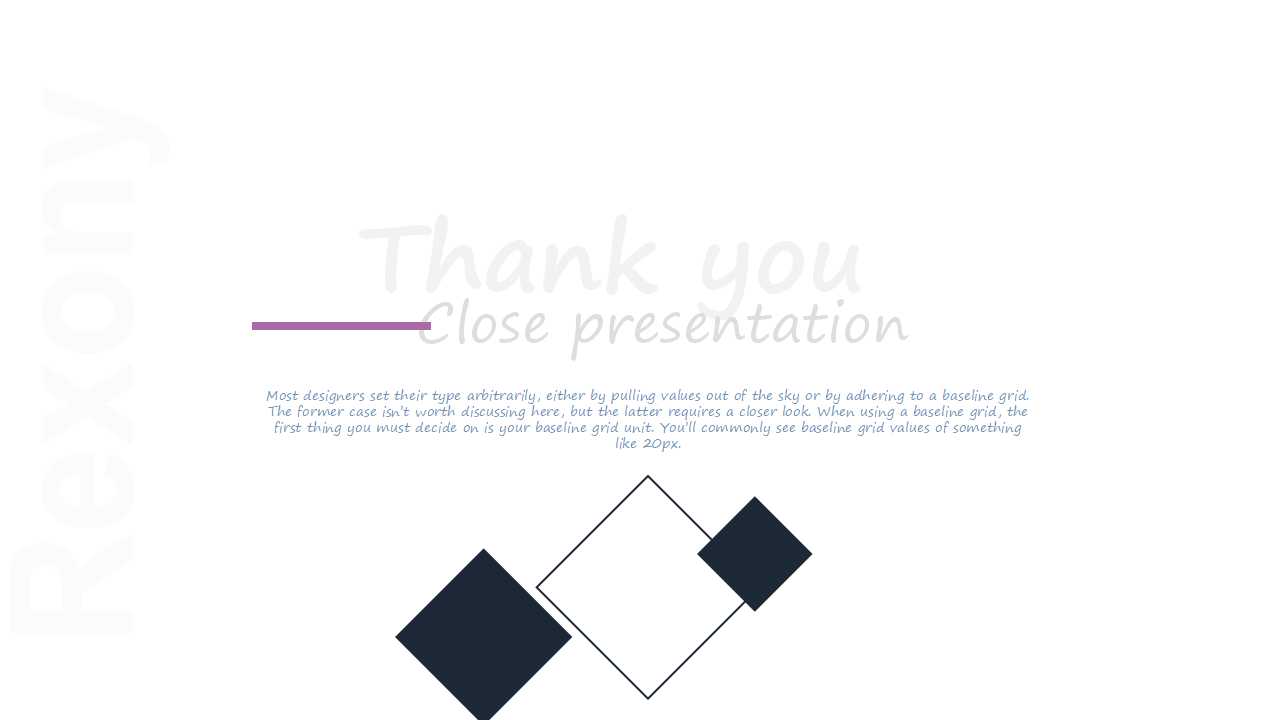 Rexony

Thank you

Close presentation

Most designers set their type arbitrarily, either by pulling values out of the sky or by adhering to a baseline grid. The former case isn't worth discussing here, but the latter requires a closer look. When using a baseline grid, the first thing you must decide on is your baseline grid unit. You'll commonly see baseline grid values of something like 20px.